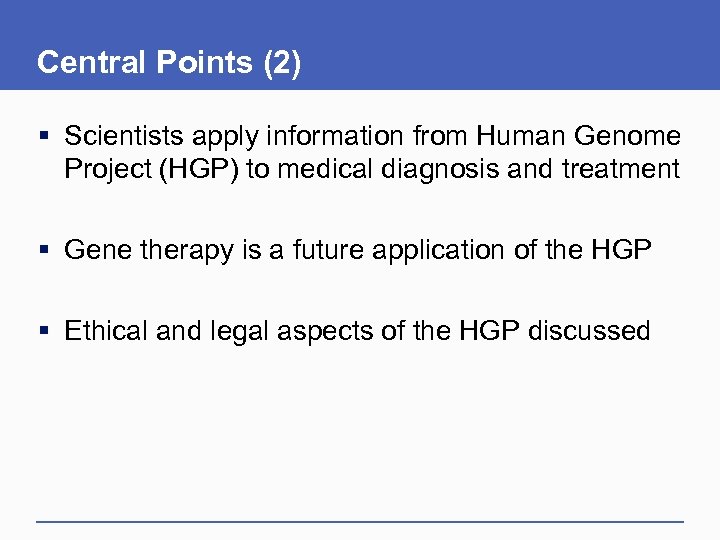 Central Points (2)

▪ Scientists apply information from Human Genome Project (HGP) to medical diagnosis and treatment

▪ Gene therapy is a future application of the HGP

▪ Ethical and legal aspects of the HGP discussed